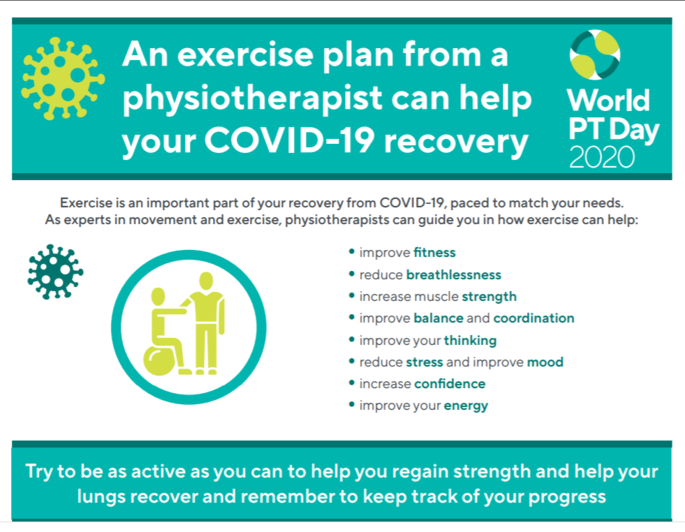 An exercise plan from a physiotherapist can help your COVID-19 recovery

World PT Day 2020

Exercise is an important part of your recovery from COVID-19, paced to match your needs. As experts in movement and exercise, physiotherapists can guide you in how exercise can help:

• improve fitness
• reduce breathlessness
• increase muscle strength
• improve balance and coordination
• improve your thinking
• reduce stress and improve mood
• increase confidence
• improve your energy

Try to be as active as you can to help you regain strength and help your lungs recover and remember to keep track of your progress